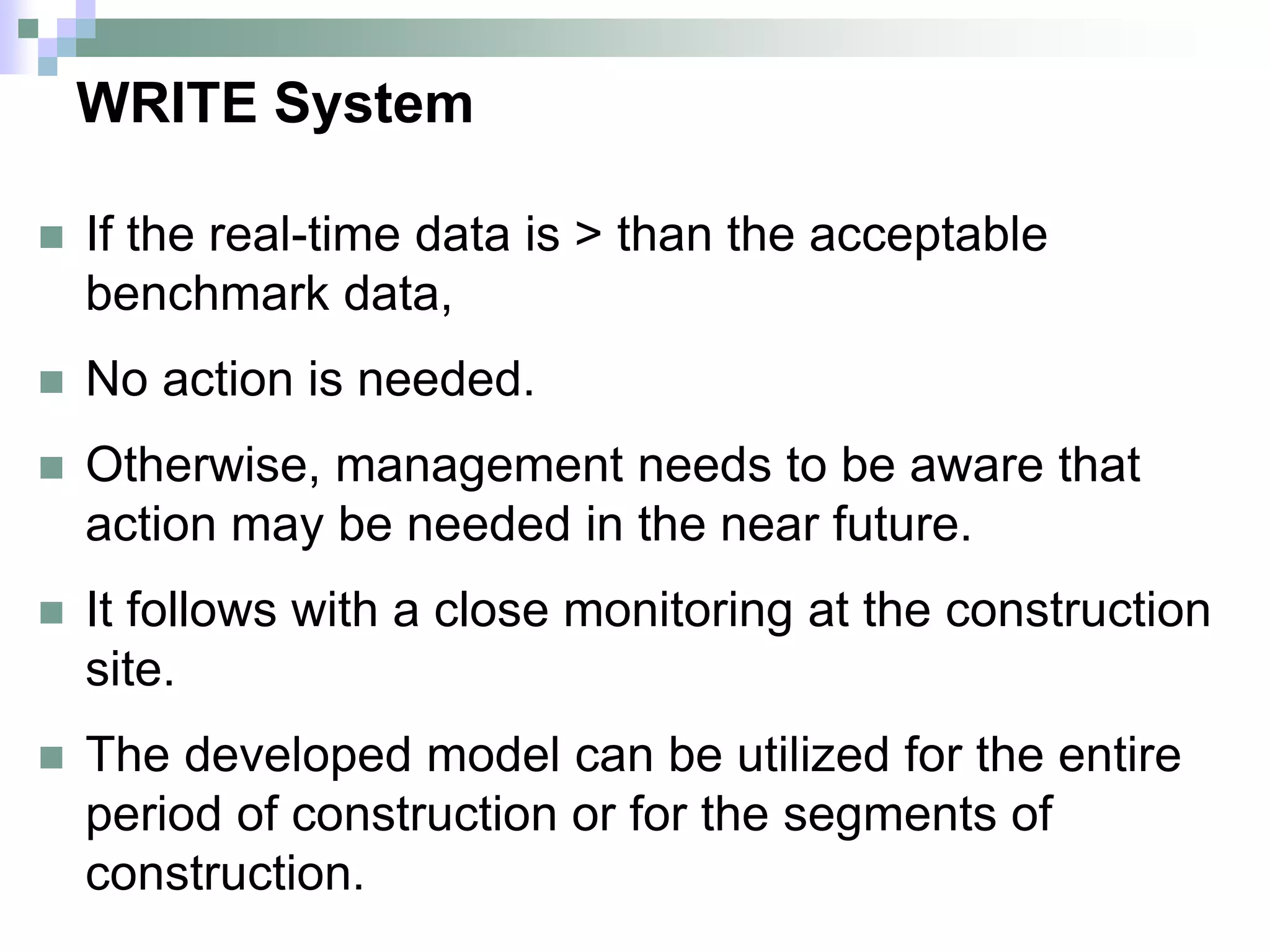 WRITE System

■ If the real-time data is > than the acceptable benchmark data,

■ No action is needed.

■ Otherwise, management needs to be aware that action may be needed in the near future.

■ It follows with a close monitoring at the construction site.

■ The developed model can be utilized for the entire period of construction or for the segments of construction.